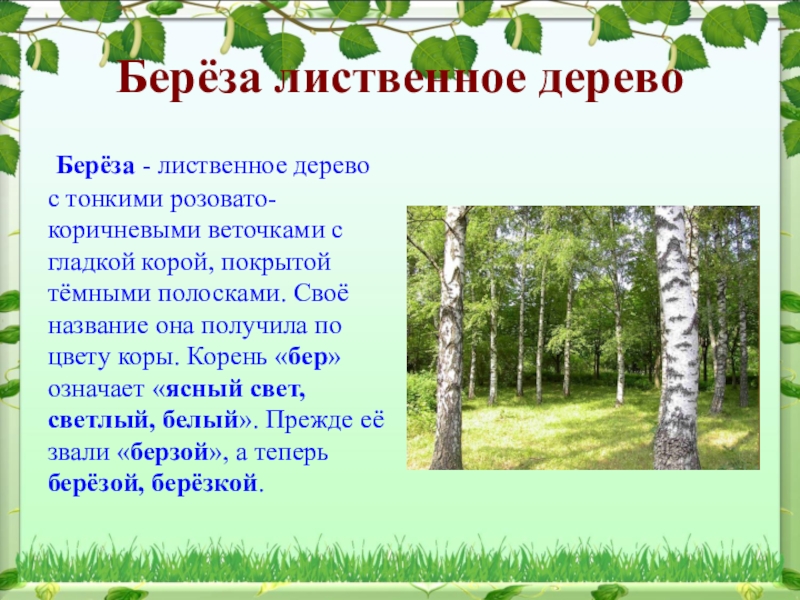 Берёза лиственное дерево

Берёза - лиственное дерево с тонкими розовато-коричневыми веточками с гладкой корой, покрытой тёмными полосками. Своё название она получила по цвету коры. Корень «бер» означает «ясный свет, светлый, белый». Прежде её звали «берзой», а теперь берёзой, берёзкой.